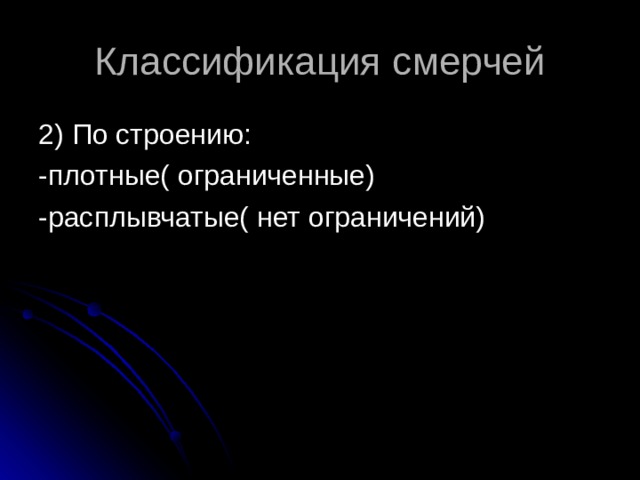 Классификация смерчей

2) По строению:
-плотные( ограниченные)
-расплывчатые( нет ограничений)